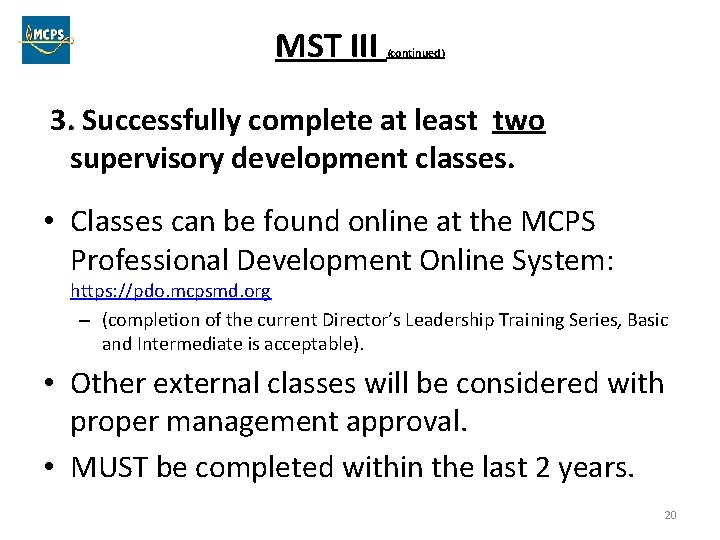 MCPS

MST III (continued)

3. Successfully complete at least two supervisory development classes.

• Classes can be found online at the MCPS Professional Development Online System: https://pdo.mcpsmd.org

– (completion of the current Director's Leadership Training Series, Basic and Intermediate is acceptable).

• Other external classes will be considered with proper management approval.

• MUST be completed within the last 2 years.

20